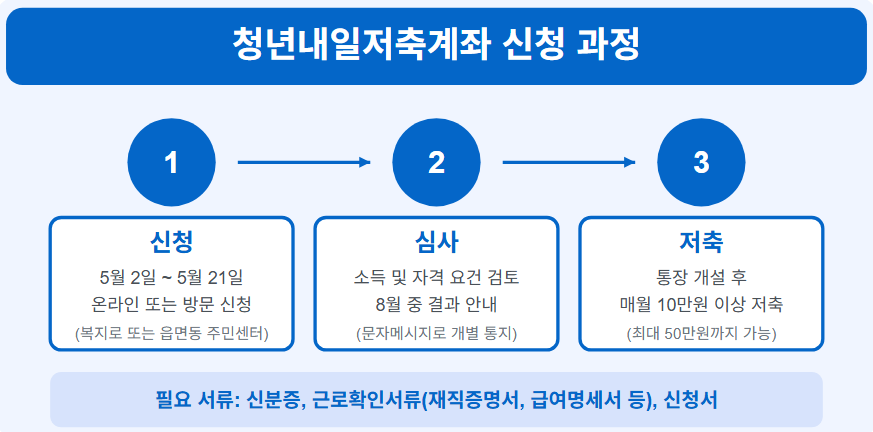 청년내일저축계좌 신청 과정

1

2

3

신청

5월 2일 ~ 5월 21일

온라인 또는 방문 신청

(복지로 또는 읍면동 주민센터)

심사

소득 및 자격 요건 검토

8월 중 결과 안내

(문자메시지로 개별 통지)

저축

통장 개설 후

매월 10만원 이상 저축

(최대 50만원까지 가능)

필요 서류: 신분증, 근로확인서류(재직증명서, 급여명세서 등), 신청서